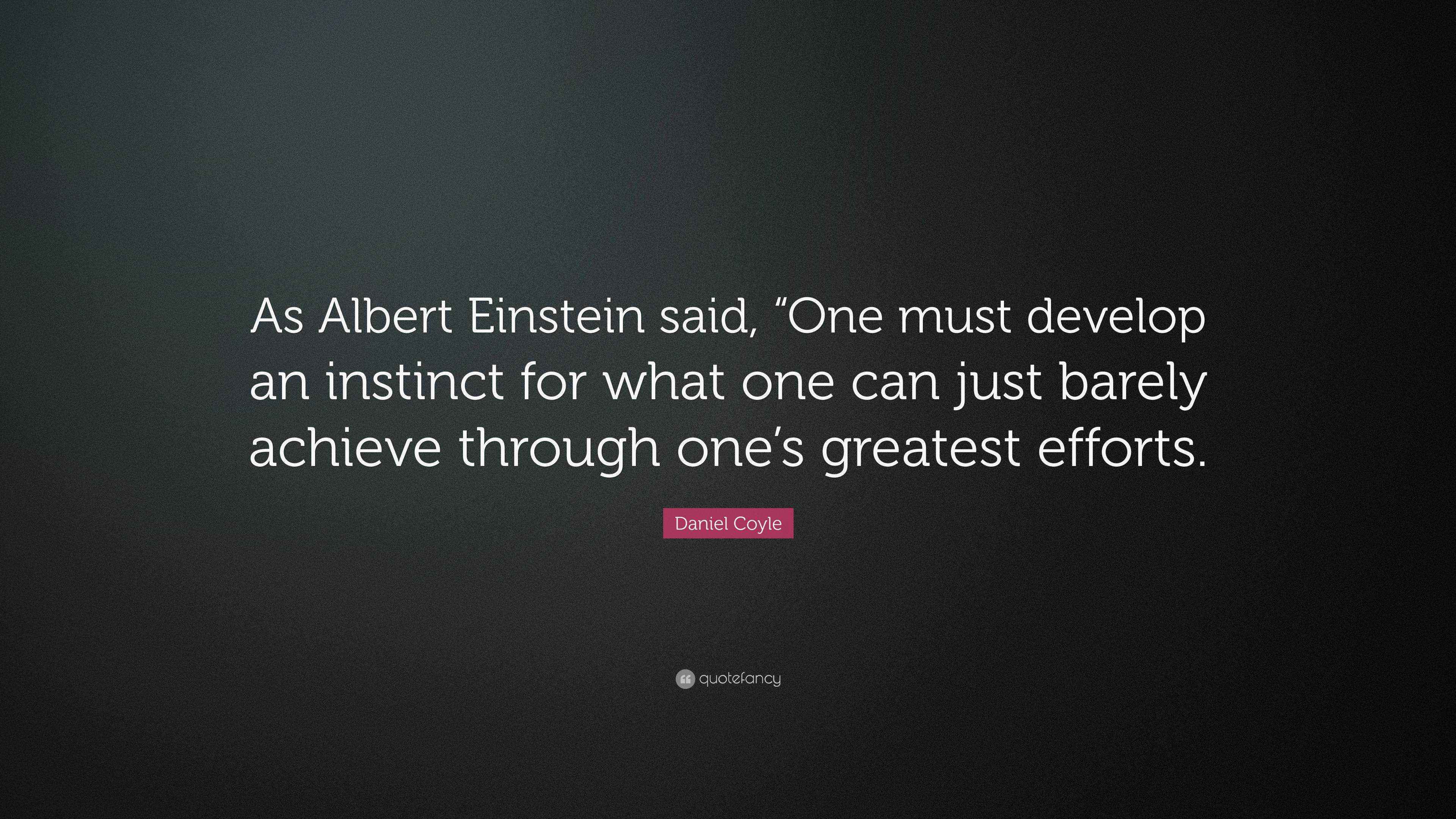 As Albert Einstein said, “One must develop an instinct for what one can just barely achieve through one’s greatest efforts.

Daniel Coyle

quotefancy